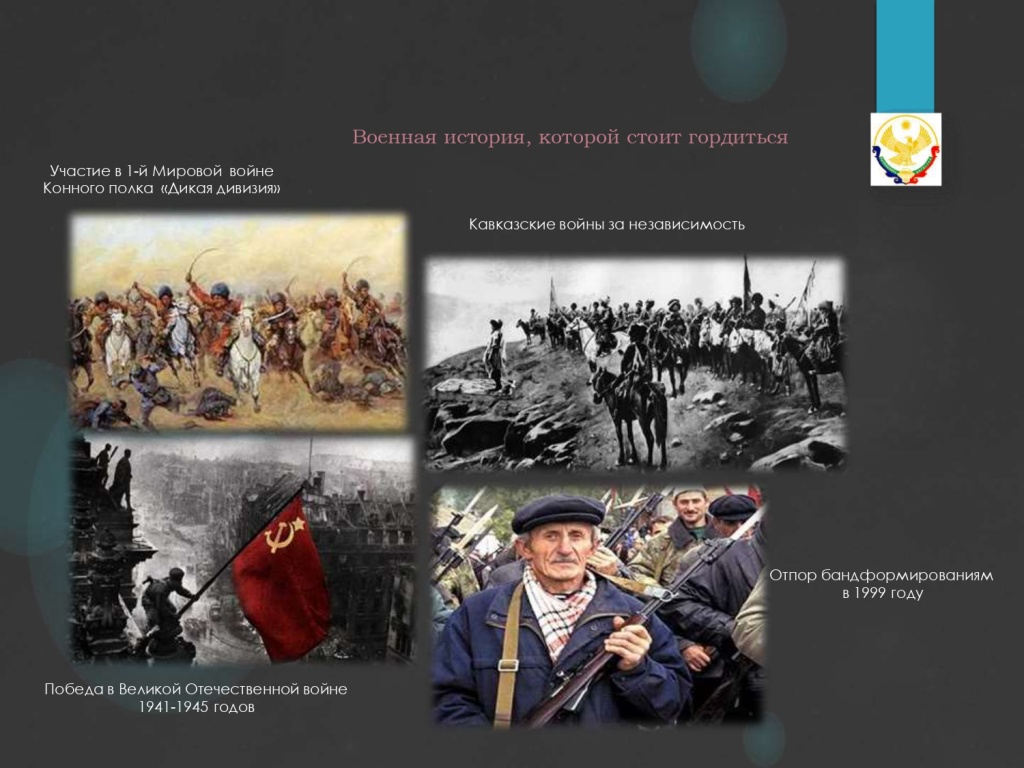 Военная история, которой стоит гордиться

Участие в 1-й Мировой войне
Конного полка «Дикая дивизия»

Кавказские войны за независимость

Отпор бандформированиям
в 1999 году

Победа в Великой Отечественной войне
1941-1945 годов